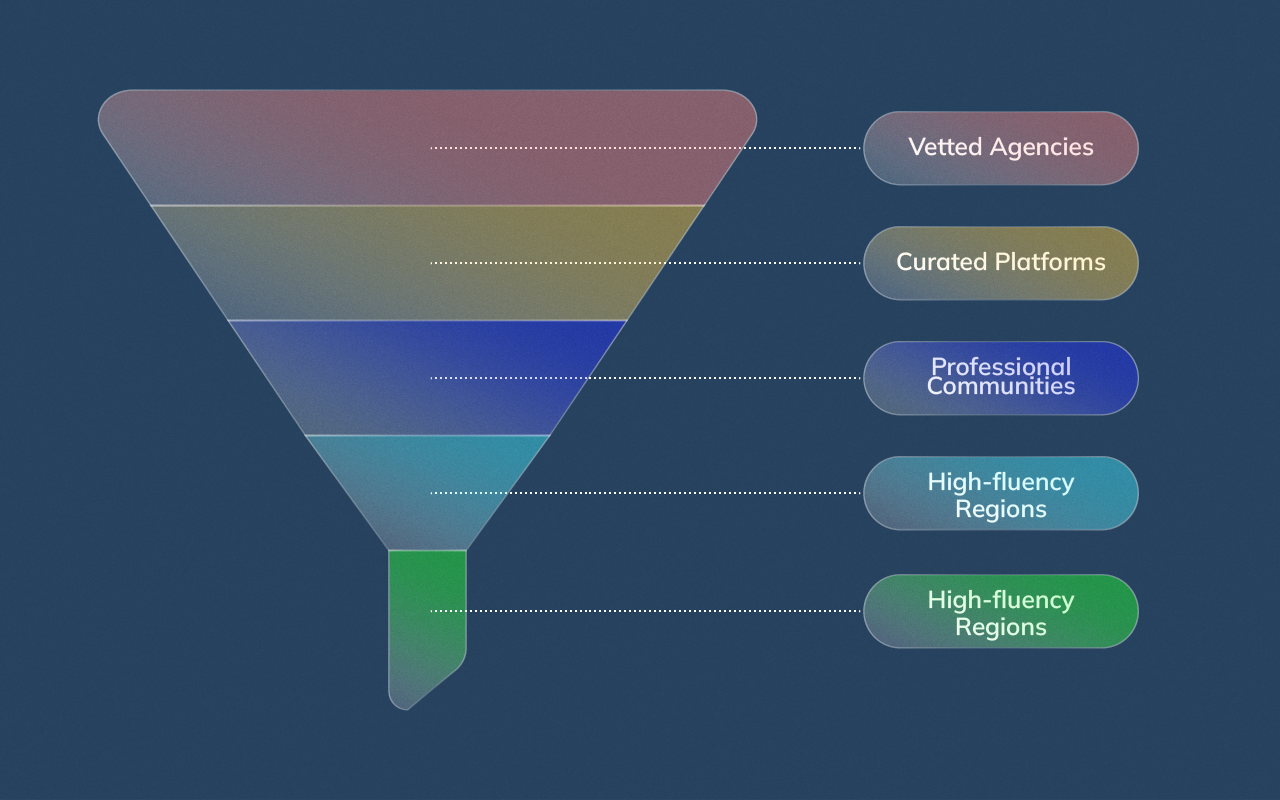 Vetted Agencies

Curated Platforms

Professional Communities

High-fluency Regions

High-fluency Regions